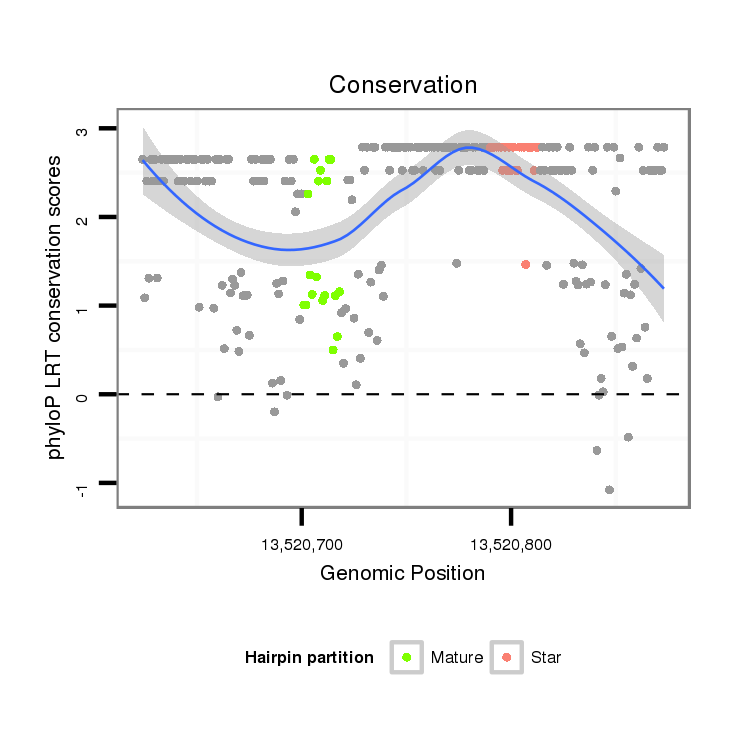 Conservation

phyloP LRT conservation scores

3
2
1
0
-1

13,520,700
13,520,800

Genomic Position

Hairpin partition
Mature
Star